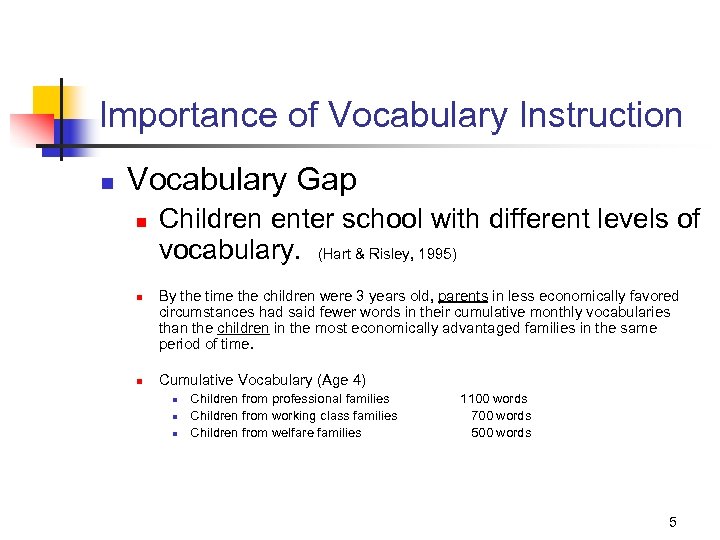 Importance of Vocabulary Instruction

Vocabulary Gap

Children enter school with different levels of vocabulary. (Hart & Risley, 1995)

By the time the children were 3 years old, parents in less economically favored circumstances had said fewer words in their cumulative monthly vocabularies than the children in the most economically advantaged families in the same period of time.

Cumulative Vocabulary (Age 4)

Children from professional families 1100 words
Children from working class families 700 words
Children from welfare families 500 words

5